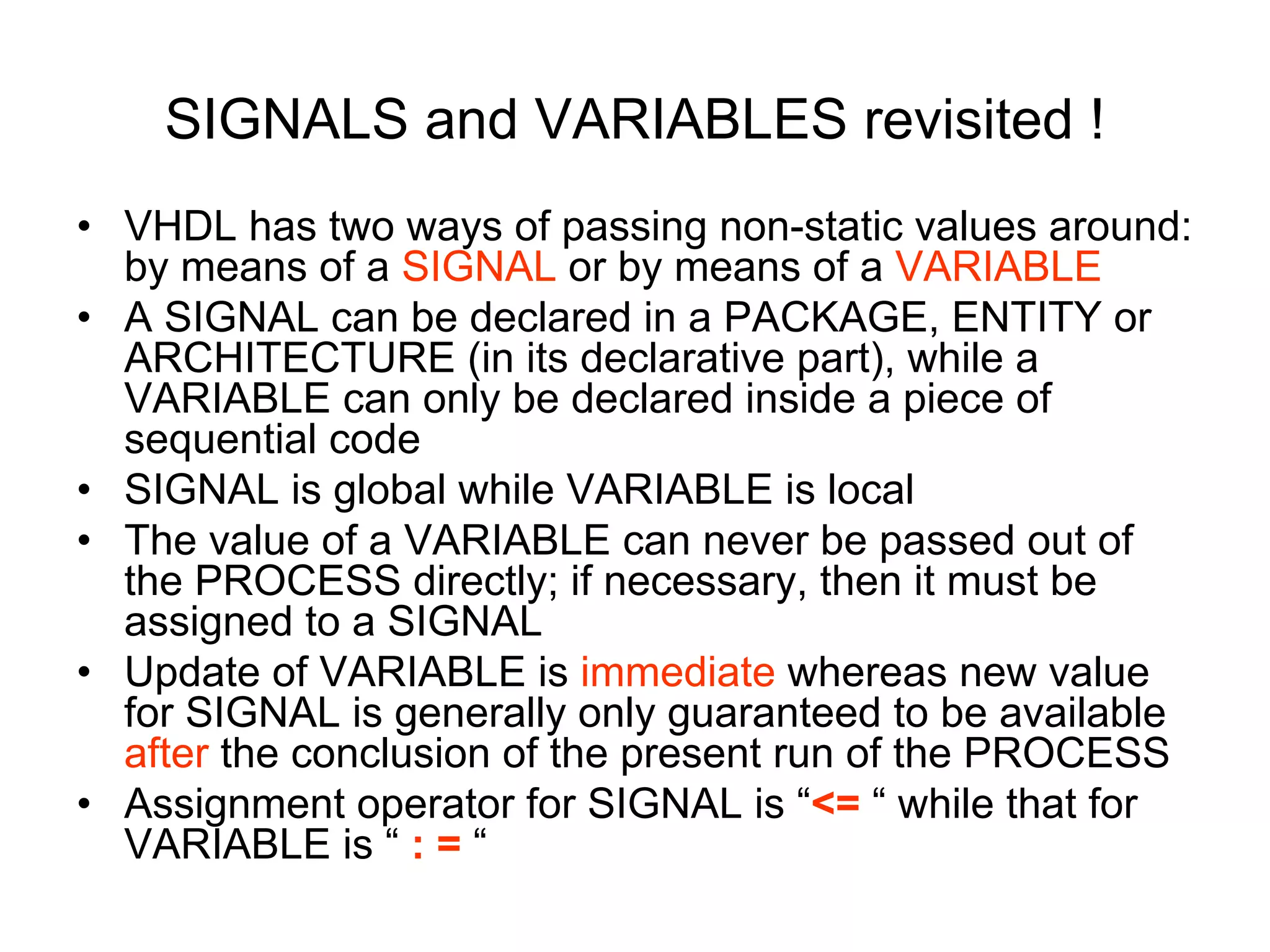 SIGNALS and VARIABLES revisited !

• VHDL has two ways of passing non-static values around: by means of a SIGNAL or by means of a VARIABLE
• A SIGNAL can be declared in a PACKAGE, ENTITY or ARCHITECTURE (in its declarative part), while a VARIABLE can only be declared inside a piece of sequential code
• SIGNAL is global while VARIABLE is local
• The value of a VARIABLE can never be passed out of the PROCESS directly; if necessary, then it must be assigned to a SIGNAL
• Update of VARIABLE is immediate whereas new value for SIGNAL is generally only guaranteed to be available after the conclusion of the present run of the PROCESS
• Assignment operator for SIGNAL is “<= “ while that for VARIABLE is “ : = “